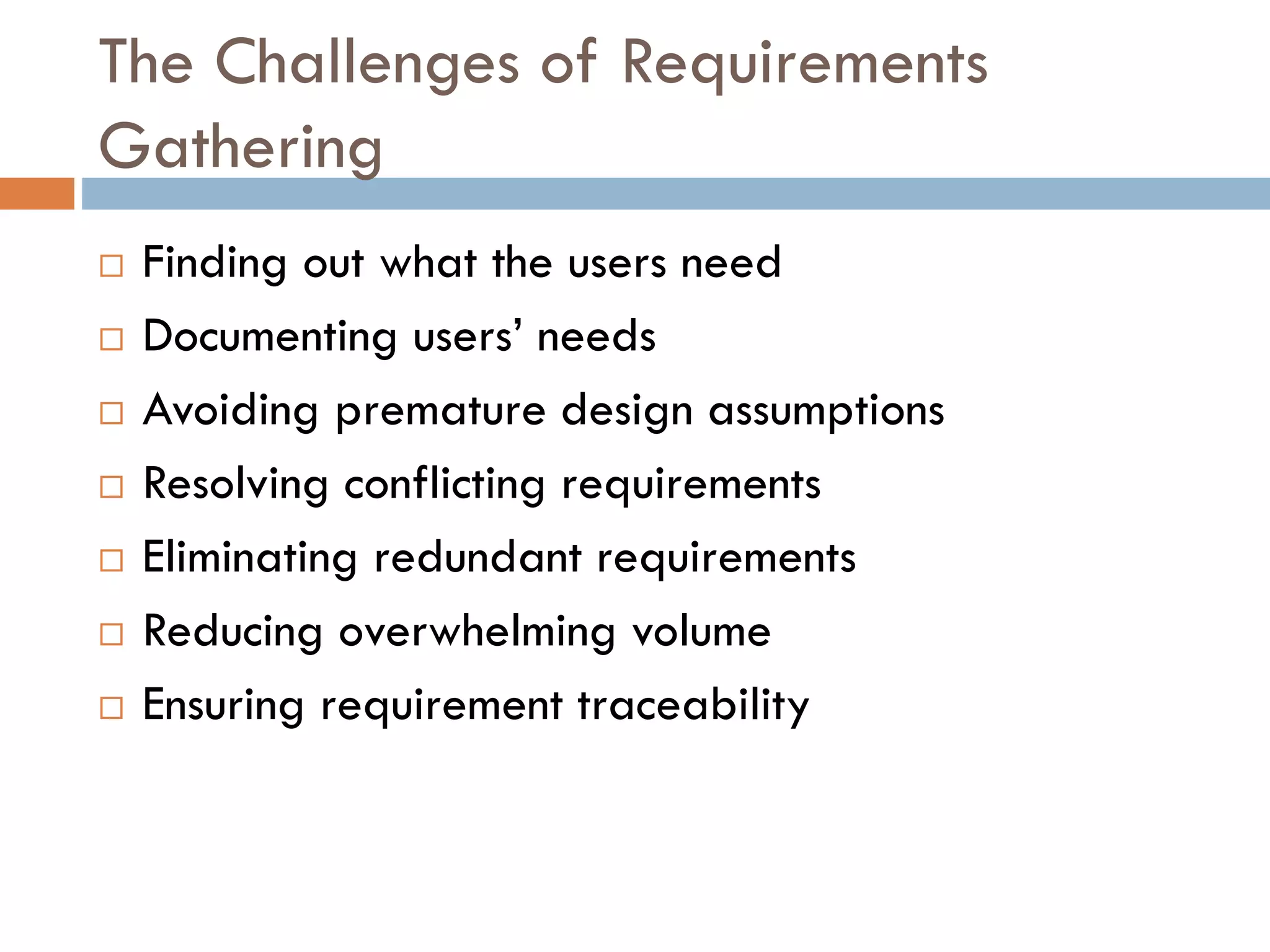 The Challenges of Requirements Gathering

□ Finding out what the users need
□ Documenting users’ needs
□ Avoiding premature design assumptions
□ Resolving conflicting requirements
□ Eliminating redundant requirements
□ Reducing overwhelming volume
□ Ensuring requirement traceability